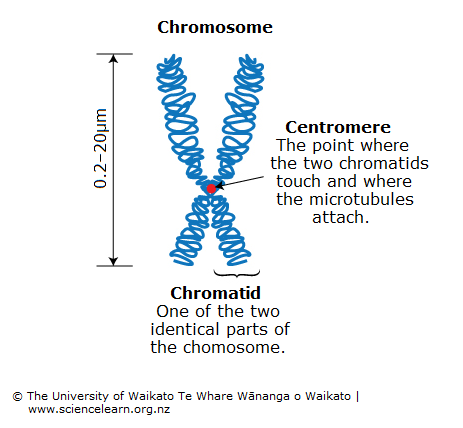 Chromosome

0.2–20µm

Centromere
The point where the two chromatids touch and where the microtubules attach.

Chromatid
One of the two identical parts of the chomosome.

© The University of Waikato Te Whare Wānanga o Waikato | www.sciencelearn.org.nz